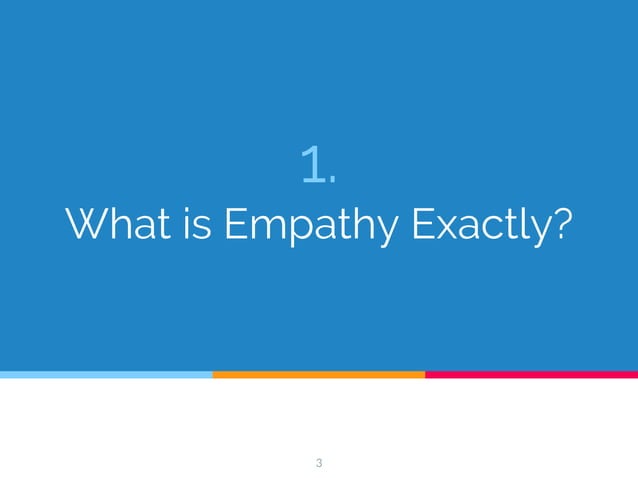 1.
What is Empathy Exactly?

3